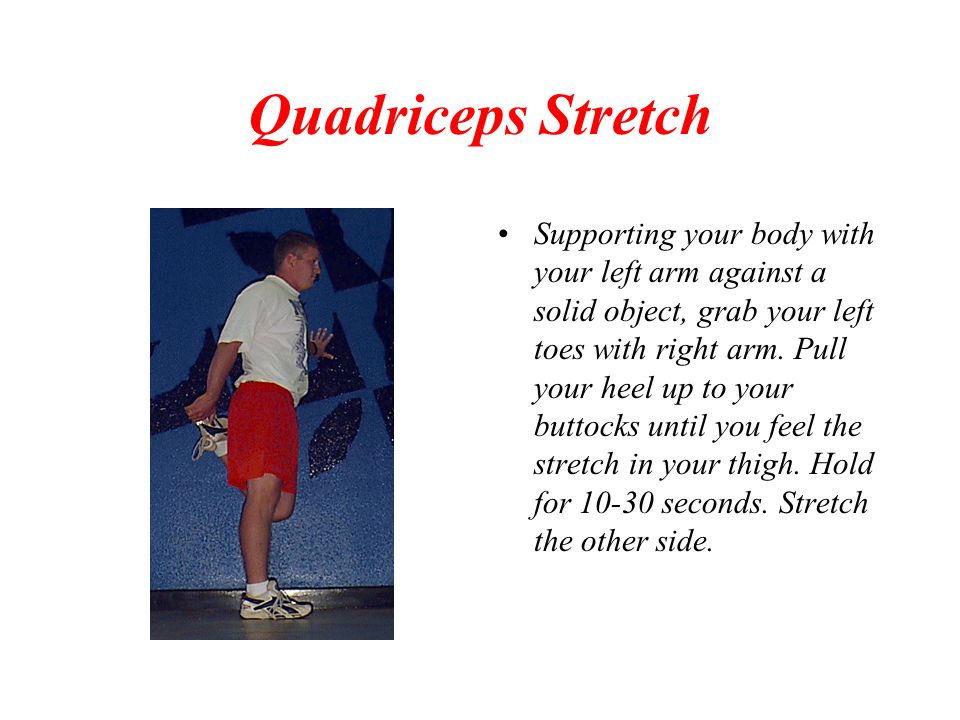 Quadriceps Stretch

• Supporting your body with your left arm against a solid object, grab your left toes with right arm. Pull your heel up to your buttocks until you feel the stretch in your thigh. Hold for 10-30 seconds. Stretch the other side.